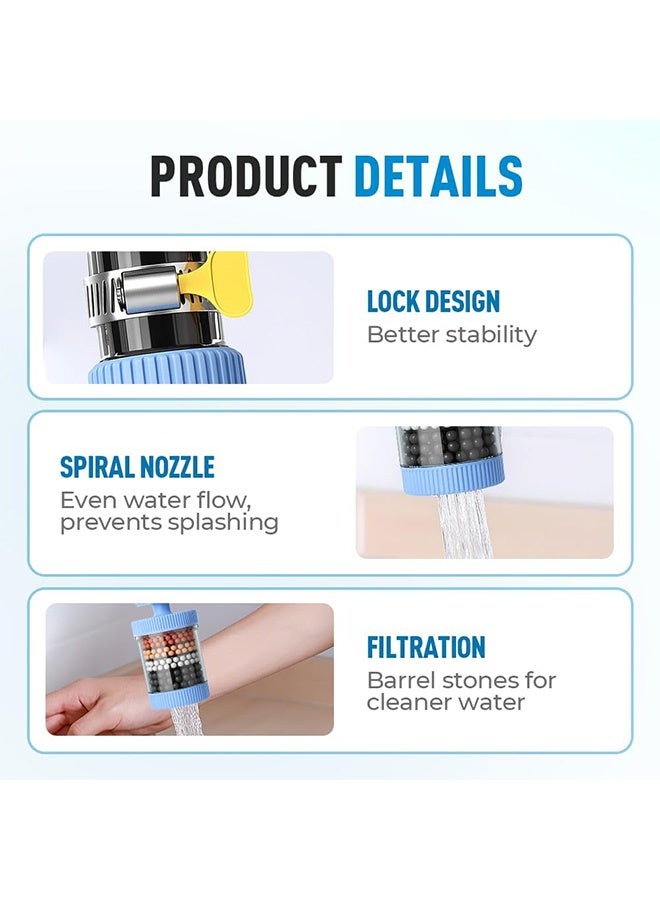 PRODUCT DETAILS

LOCK DESIGN
Better stability

SPIRAL NOZZLE
Even water flow, prevents splashing

FILTRATION
Barrel stones for cleaner water